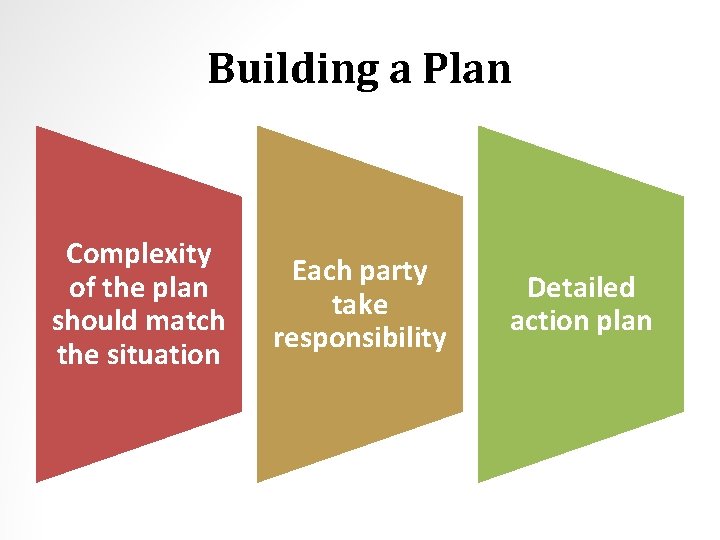 Building a Plan

Complexity of the plan should match the situation

Each party take responsibility

Detailed action plan